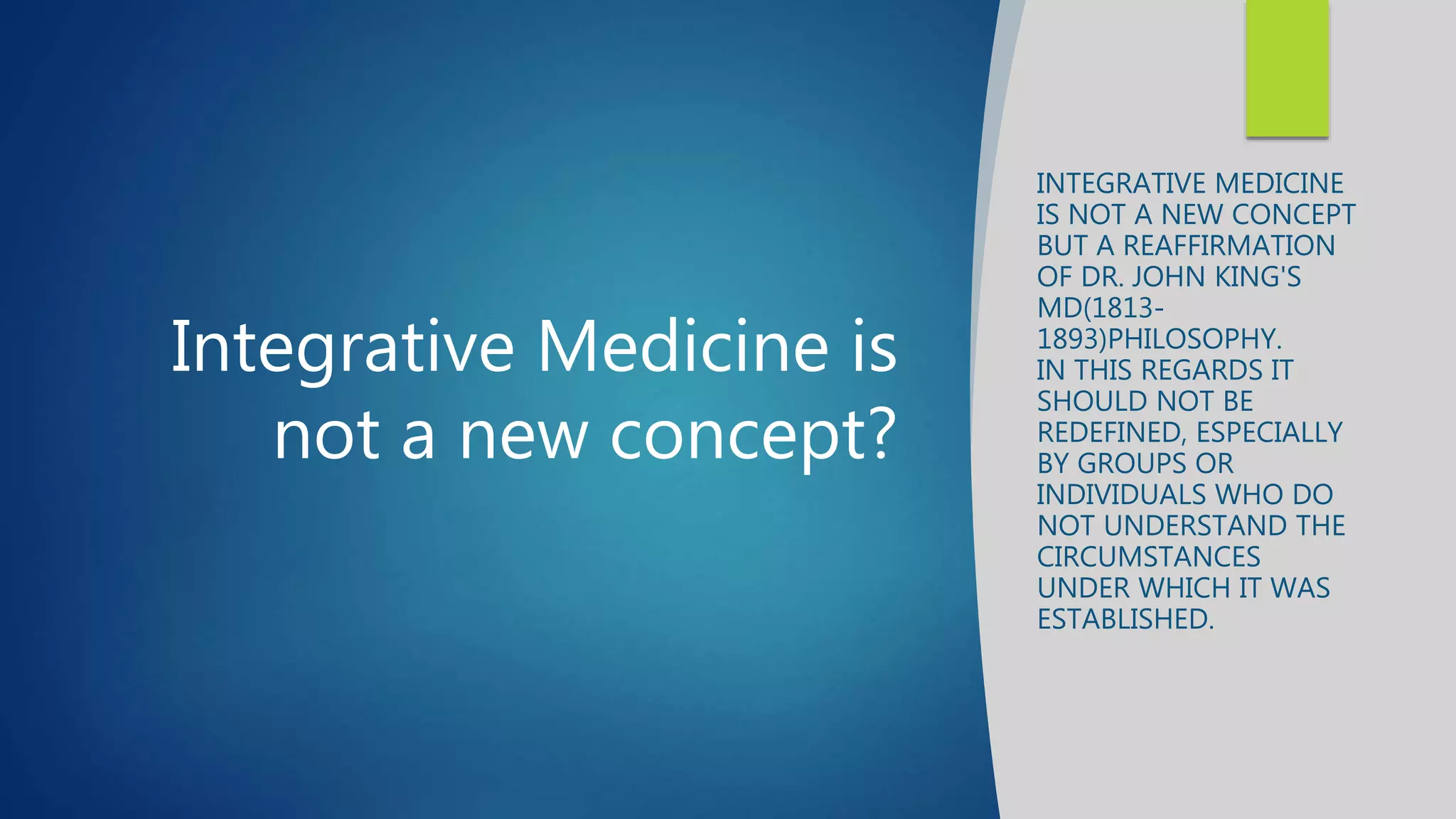 Integrative Medicine is not a new concept?

INTEGRATIVE MEDICINE IS NOT A NEW CONCEPT BUT A REAFFIRMATION OF DR. JOHN KING'S MD(1813-1893)PHILOSOPHY.
IN THIS REGARDS IT SHOULD NOT BE REDEFINED, ESPECIALLY BY GROUPS OR INDIVIDUALS WHO DO NOT UNDERSTAND THE CIRCUMSTANCES UNDER WHICH IT WAS ESTABLISHED.